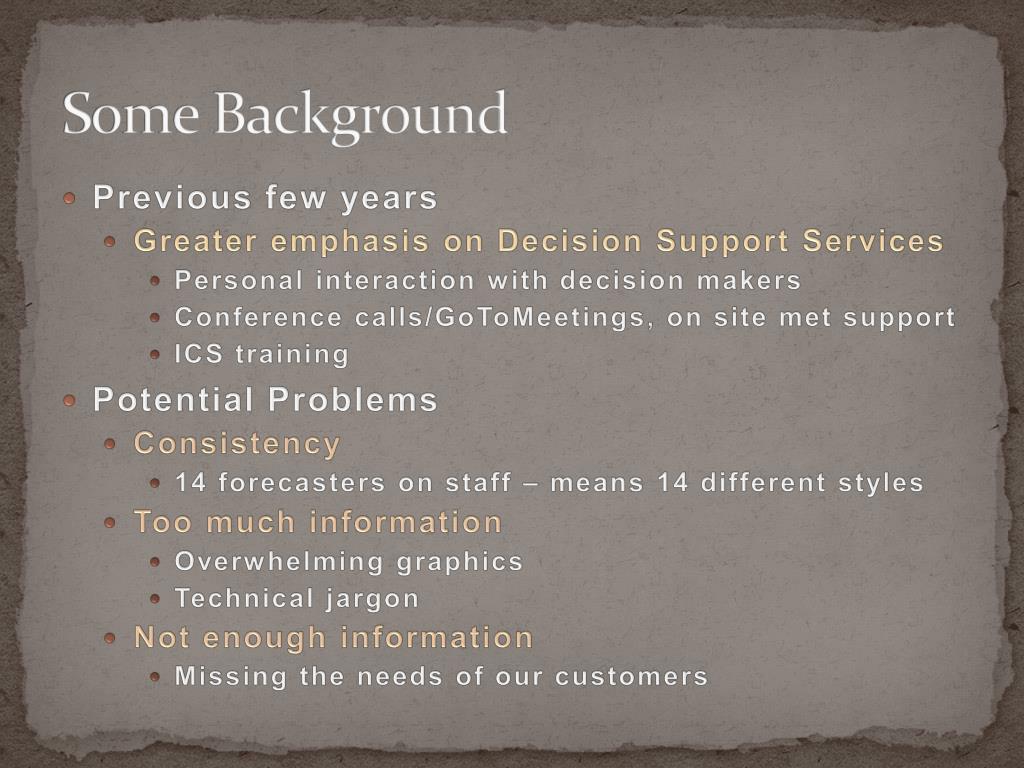 Some Background

Previous few years
Greater emphasis on Decision Support Services
Personal interaction with decision makers
Conference calls/GoToMeetings, on site met support
ICS training

Potential Problems
Consistency
14 forecasters on staff – means 14 different styles
Too much information
Overwhelming graphics
Technical jargon
Not enough information
Missing the needs of our customers